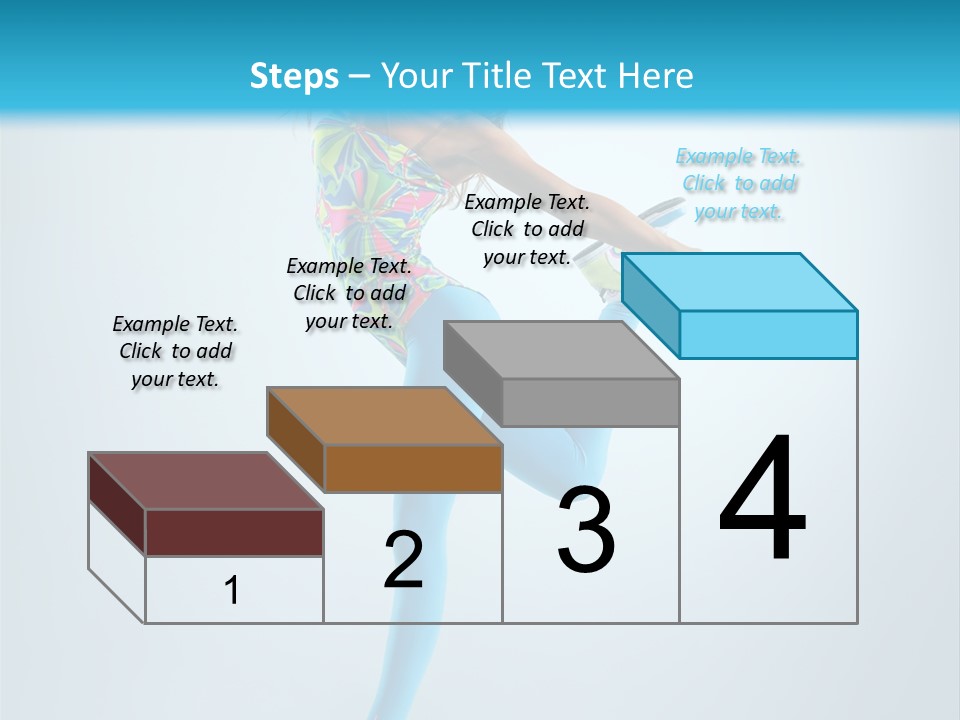 Steps – Your Title Text Here

Example Text. Click to add your text.

Example Text. Click to add your text.

Example Text. Click to add your text.

Example Text. Click to add your text.

1

2

3

4